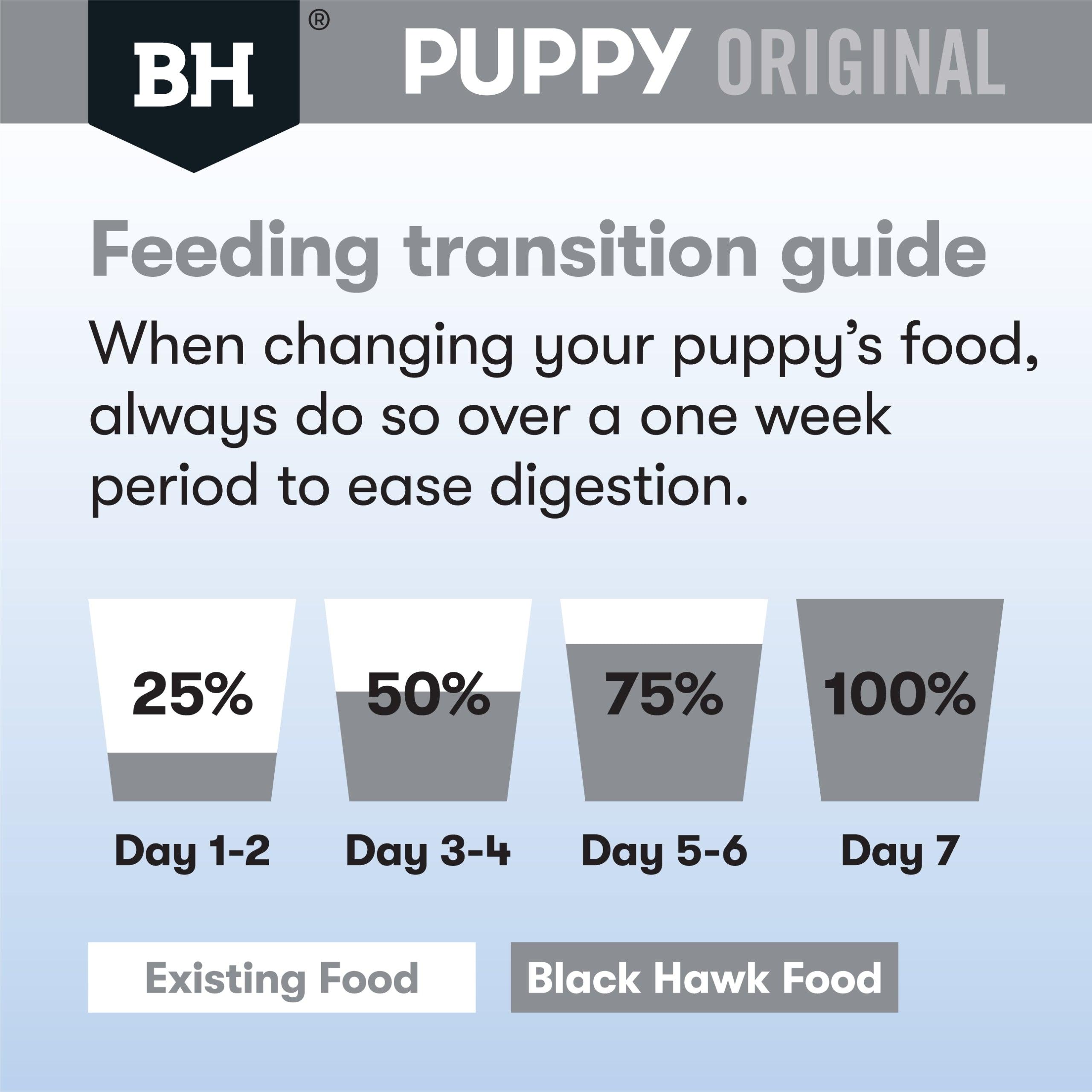 BH®

PUPPY ORIGINAL

Feeding transition guide

When changing your puppy's food, always do so over a one week period to ease digestion.

25%

50%

75%

100%

Day 1-2

Day 3-4

Day 5-6

Day 7

Existing Food

Black Hawk Food